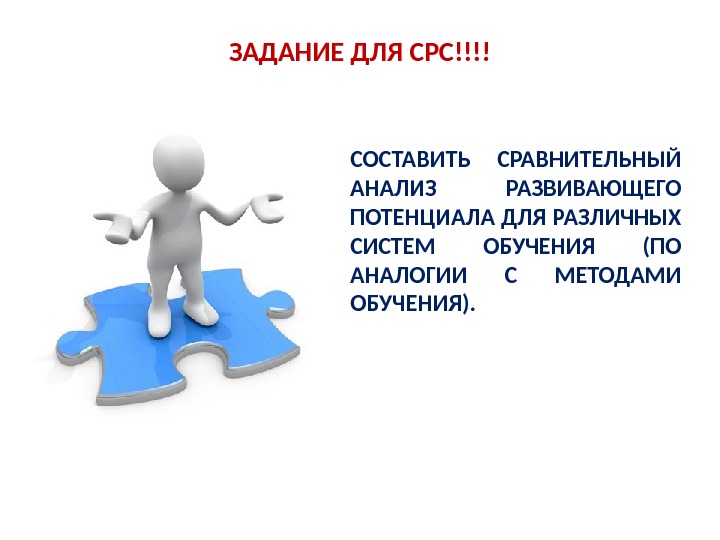 ЗАДАНИЕ ДЛЯ СРС!!!!

СОСТАВИТЬ СРАВНИТЕЛЬНЫЙ АНАЛИЗ РАЗВИВАЮЩЕГО ПОТЕНЦИАЛА ДЛЯ РАЗЛИЧНЫХ СИСТЕМ ОБУЧЕНИЯ (ПО АНАЛОГИИ С МЕТОДАМИ ОБУЧЕНИЯ).